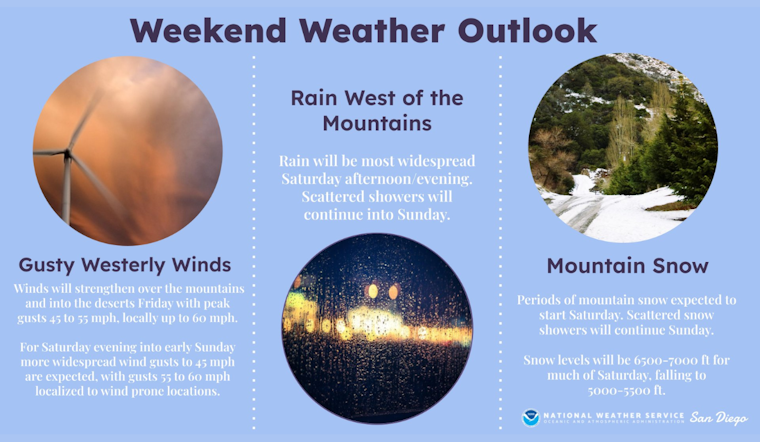 Weekend Weather Outlook

Gusty Westerly Winds

Winds will strengthen over the mountains and into the deserts Friday with peak gusts 45 to 55 mph, locally up to 60 mph.

For Saturday evening into early Sunday more widespread wind gusts to 45 mph are expected, with gusts 55 to 60 mph localized to wind prone locations.

Rain West of the Mountains

Rain will be most widespread Saturday afternoon/evening. Scattered showers will continue into Sunday.

Mountain Snow

Periods of mountain snow expected to start Saturday. Scattered snow showers will continue Sunday.

Snow levels will be 6500-7000 ft for much of Saturday, falling to 5000-5500 ft.

NATIONAL WEATHER SERVICE
OCEANIC AND ATMOSPHERIC ADMINISTRATION
San Diego